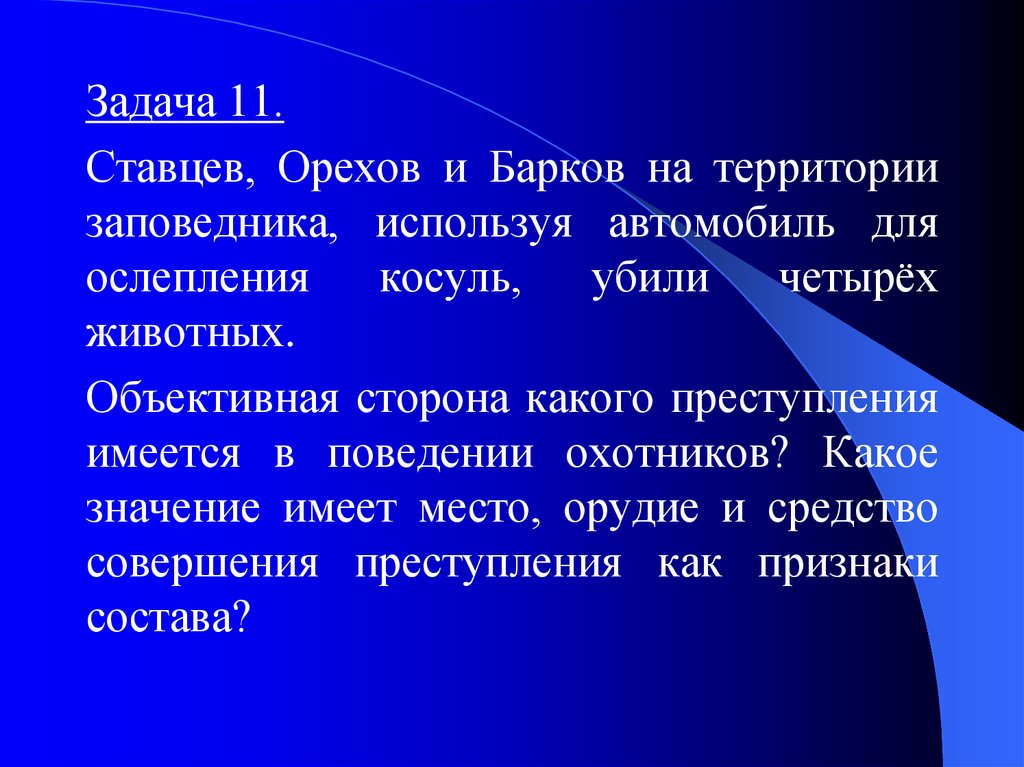 Задача 11.

Ставцев, Орехов и Барков на территории заповедника, используя автомобиль для ослепления косуль, убили четырёх животных.

Объективная сторона какого преступления имеется в поведении охотников? Какое значение имеет место, орудие и средство совершения преступления как признаки состава?